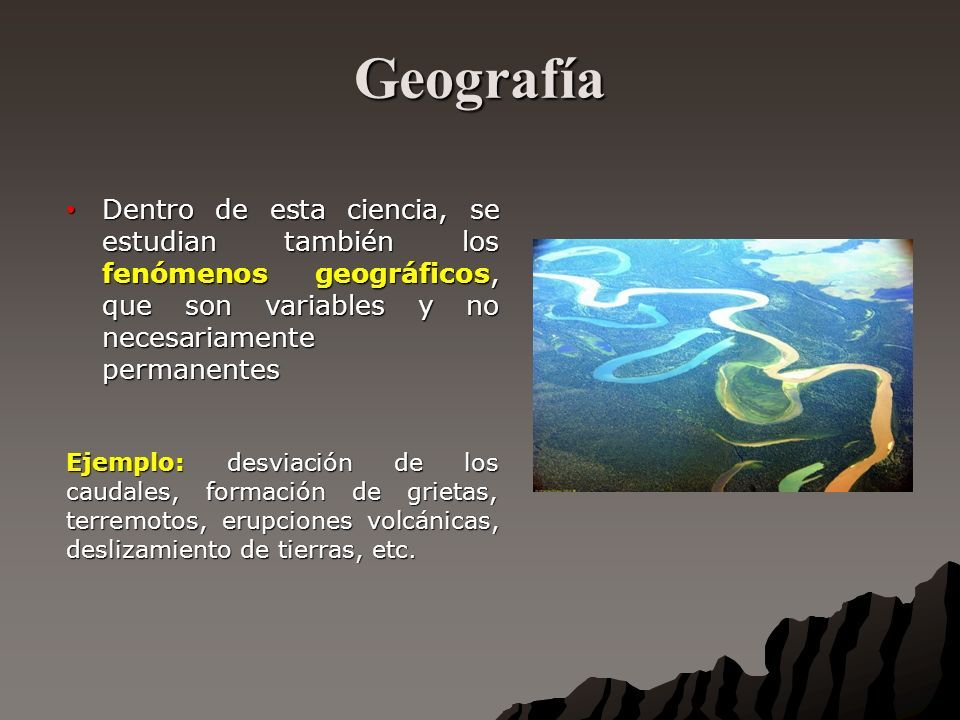 Geografía

• Dentro de esta ciencia, se estudian también los fenómenos geográficos, que son variables y no necesariamente permanentes

Ejemplo: desviación de los caudales, formación de grietas, terremotos, erupciones volcánicas, deslizamiento de tierras, etc.